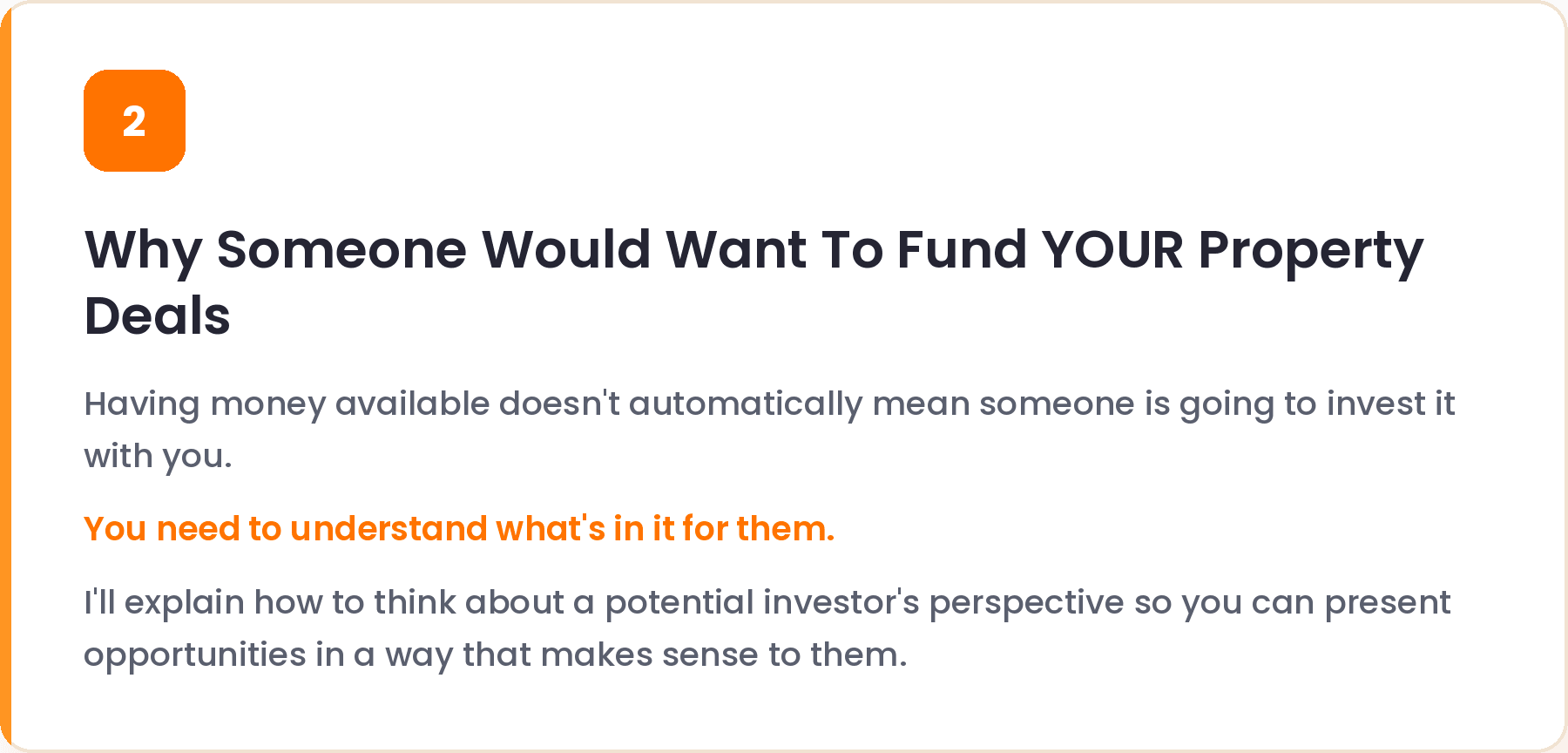 2

Why Someone Would Want To Fund YOUR Property Deals

Having money available doesn't automatically mean someone is going to invest it with you.

You need to understand what's in it for them.

I'll explain how to think about a potential investor's perspective so you can present opportunities in a way that makes sense to them.